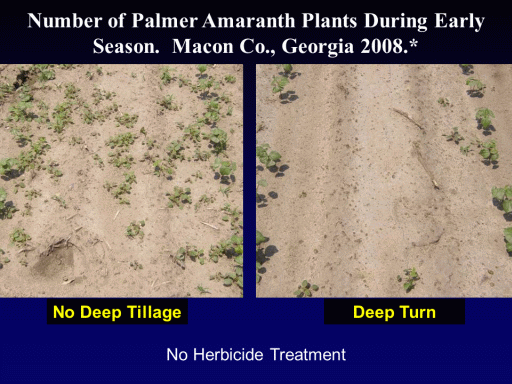 Number of Palmer Amaranth Plants During Early Season. Macon Co., Georgia 2008.*

No Deep Tillage

Deep Turn

No Herbicide Treatment